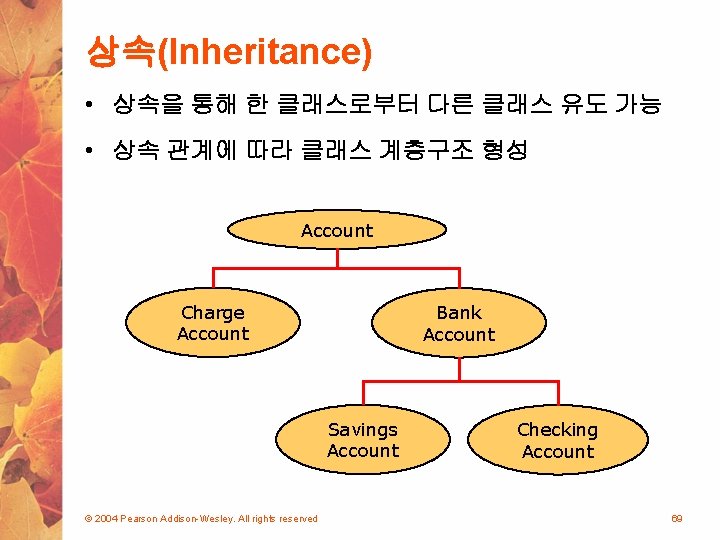 상속(Inheritance)

• 상속을 통해 한 클래스로부터 다른 클래스 유도 가능

• 상속 관계에 따라 클래스 계층구조 형성

Account

Charge Account

Bank Account

Savings Account

Checking Account

© 2004 Pearson Addison-Wesley. All rights reserved

69